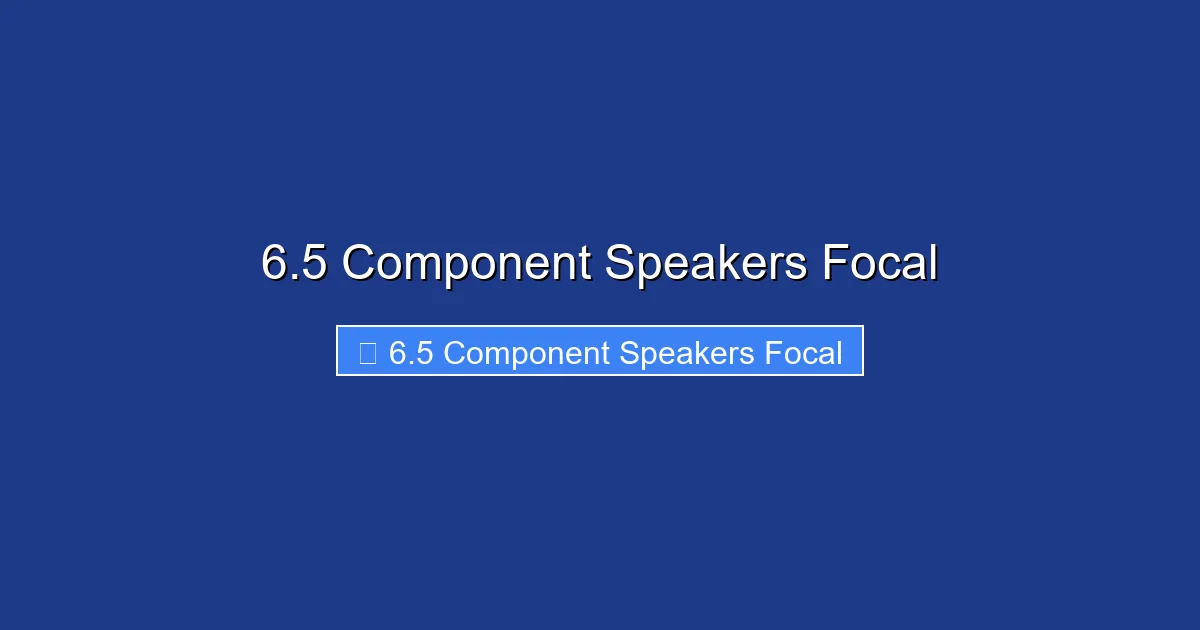 6.5 Component Speakers Focal

6.5 Component Speakers Focal